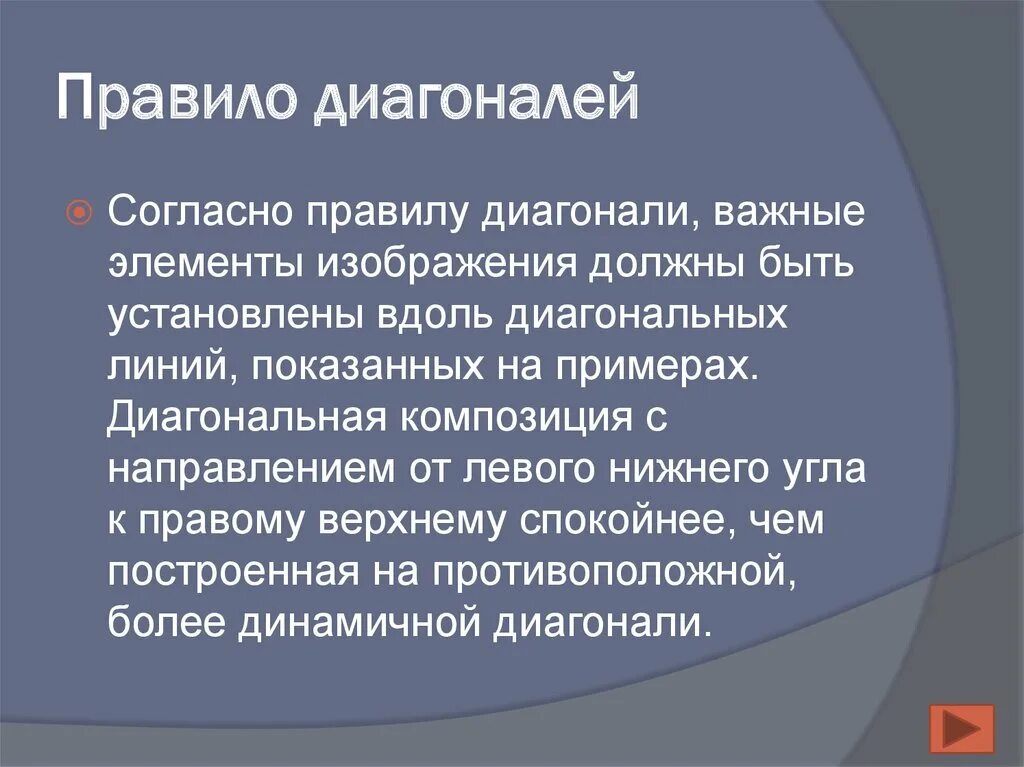 Правило диагоналей

Согласно правилу диагонали, важные элементы изображения должны быть установлены вдоль диагональных линий, показанных на примерах. Диагональная композиция с направлением от левого нижнего угла к правому верхнему спокойнее, чем построенная на противоположной, более динамичной диагонали.